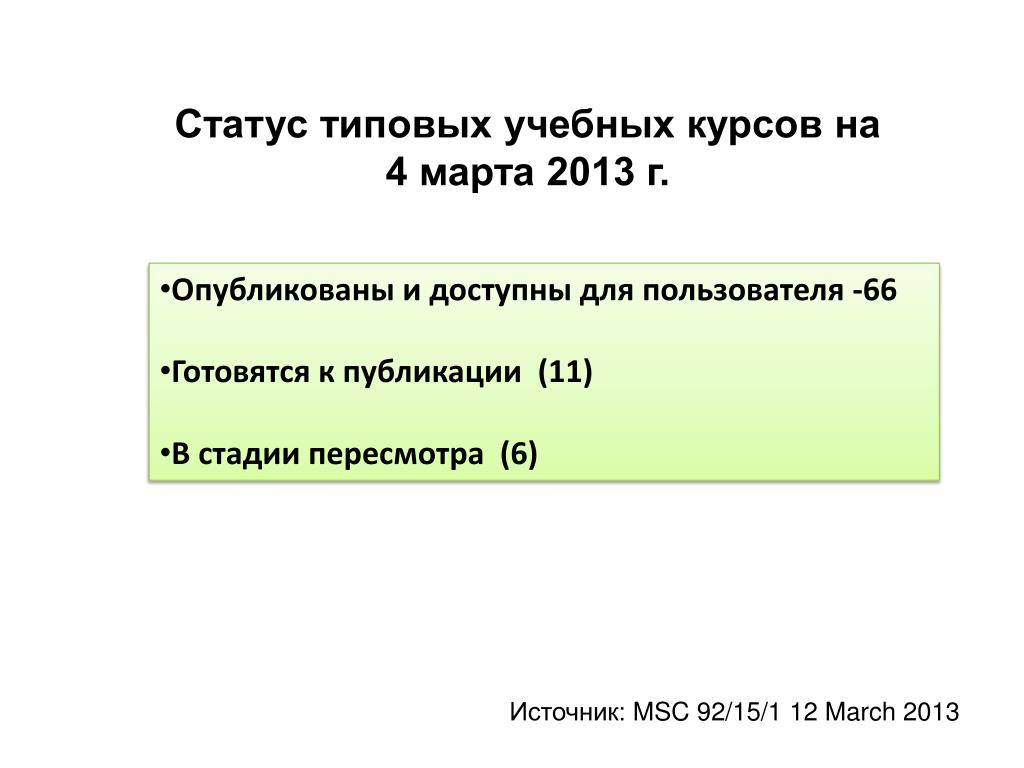 Статус типовых учебных курсов на 4 марта 2013 г.

•Опубликованы и доступны для пользователя -66

•Готовятся к публикации (11)

•В стадии пересмотра (6)

Источник: MSC 92/15/1 12 March 2013